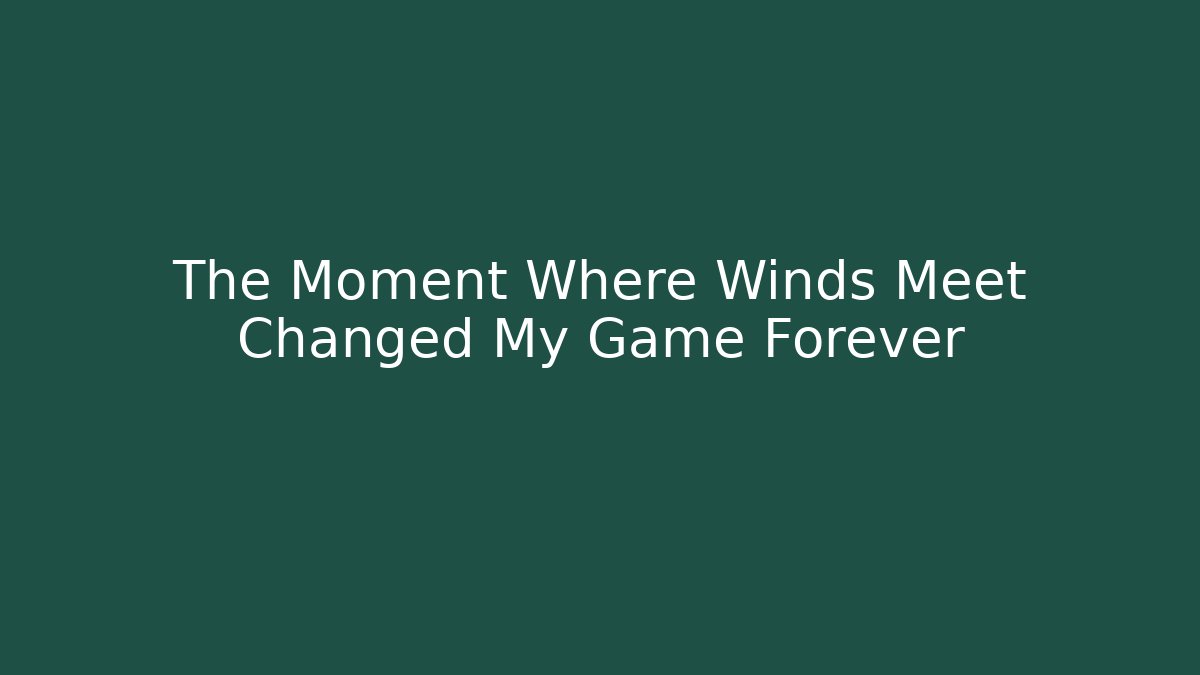 The Moment Where Winds Meet Changed My Game Forever